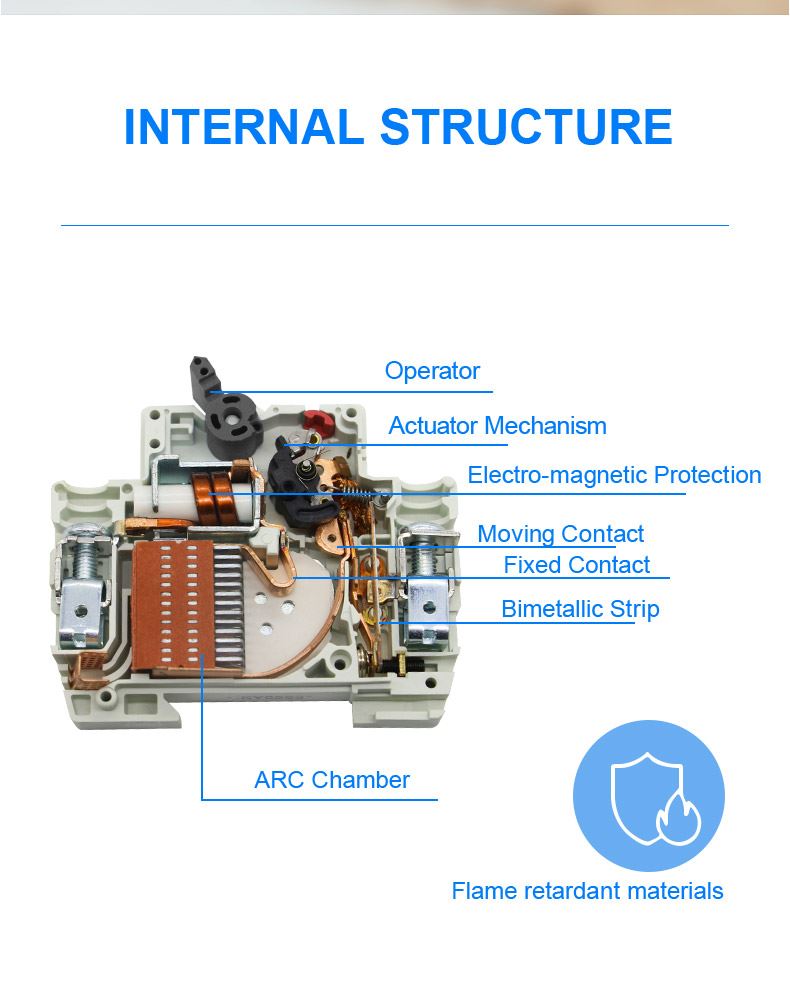 INTERNAL STRUCTURE

Operator

Actuator Mechanism

Electro-magnetic Protection

Moving Contact

Fixed Contact

Bimetallic Strip

ARC Chamber

Flame retardant materials